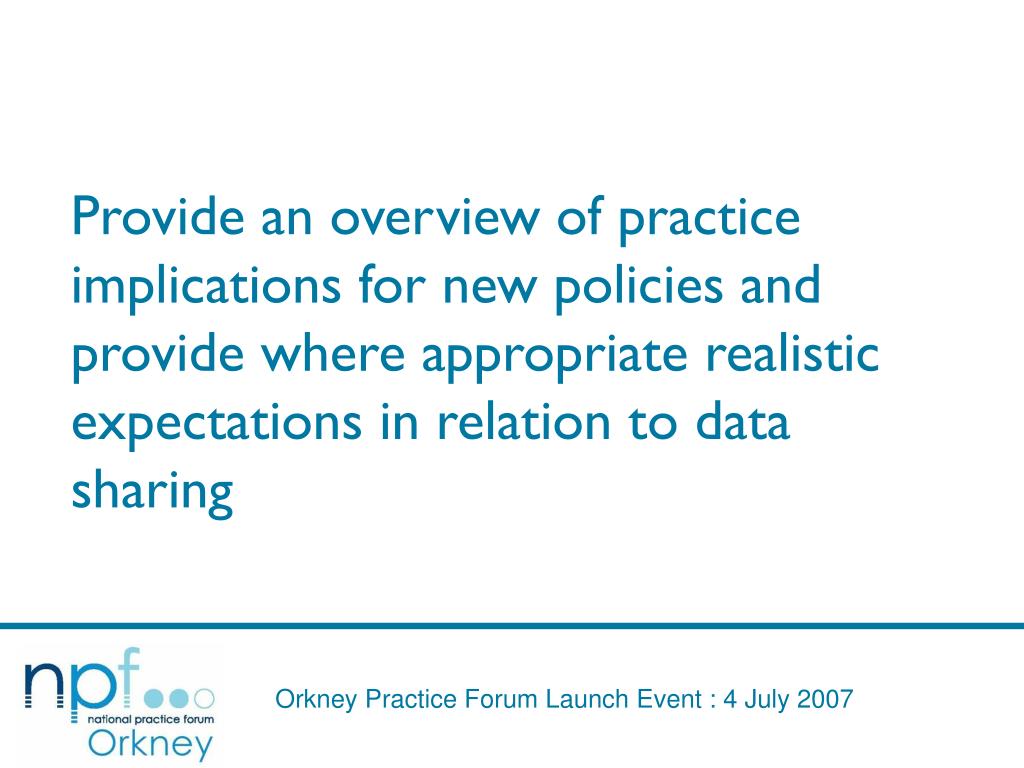 Provide an overview of practice implications for new policies and provide where appropriate realistic expectations in relation to data sharing

npf
national practice forum
Orkney

Orkney Practice Forum Launch Event : 4 July 2007